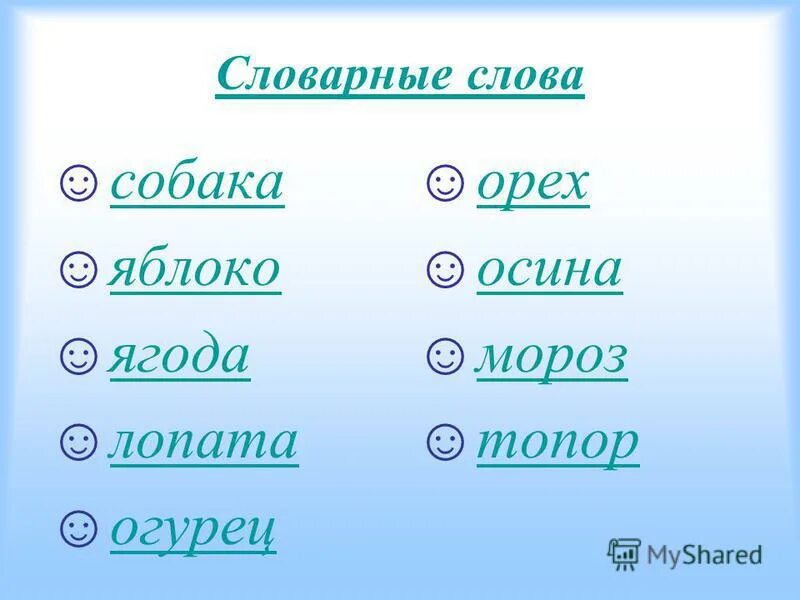 Словарные слова

☺ собака
☺ яблоко
☺ ягода
☺ лопата
☺ огурец

☺ орех
☺ осина
☺ мороз
☺ топор

MyShared